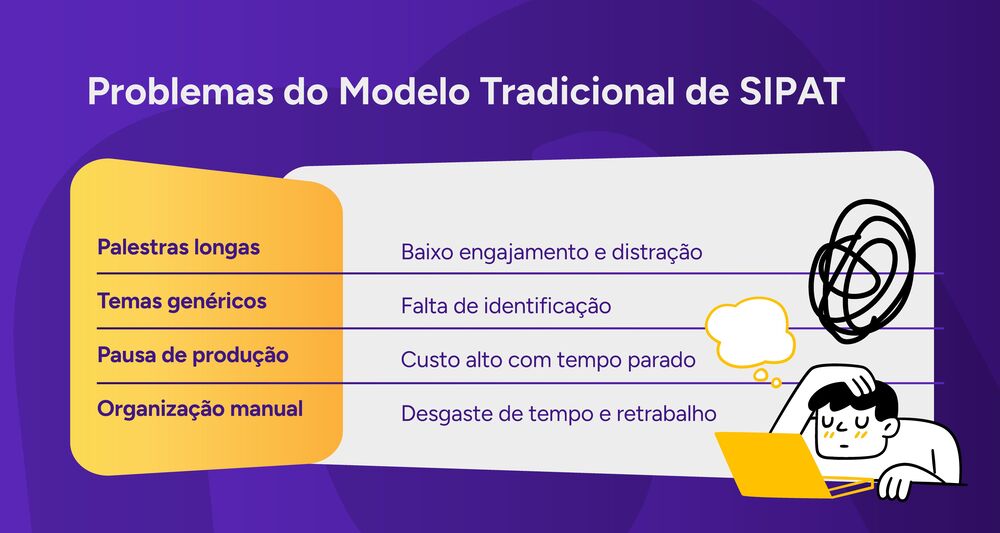 Problemas do Modelo Tradicional de SIPAT

| | |
|---|---|
| Palestras longas | Baixo engajamento e distração |
| Temas genéricos | Falta de identificação |
| Pausa de produção | Custo alto com tempo parado |
| Organização manual | Desgaste de tempo e retrabalho |